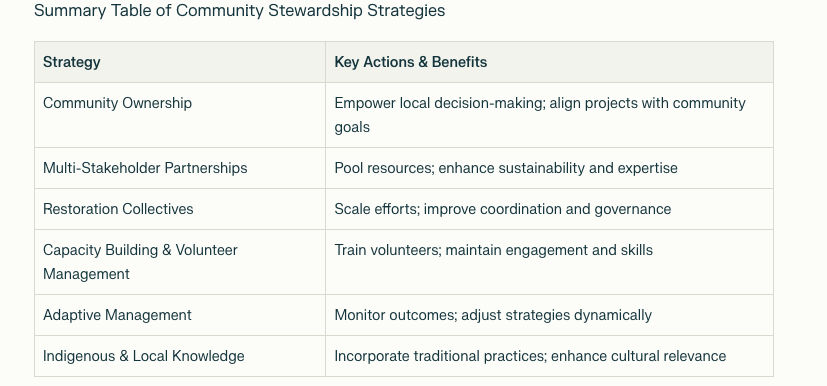 Summary Table of Community Stewardship Strategies

| Strategy | Key Actions & Benefits |
|---|---|
| Community Ownership | Empower local decision-making; align projects with community goals |
| Multi-Stakeholder Partnerships | Pool resources; enhance sustainability and expertise |
| Restoration Collectives | Scale efforts; improve coordination and governance |
| Capacity Building & Volunteer Management | Train volunteers; maintain engagement and skills |
| Adaptive Management | Monitor outcomes; adjust strategies dynamically |
| Indigenous & Local Knowledge | Incorporate traditional practices; enhance cultural relevance |